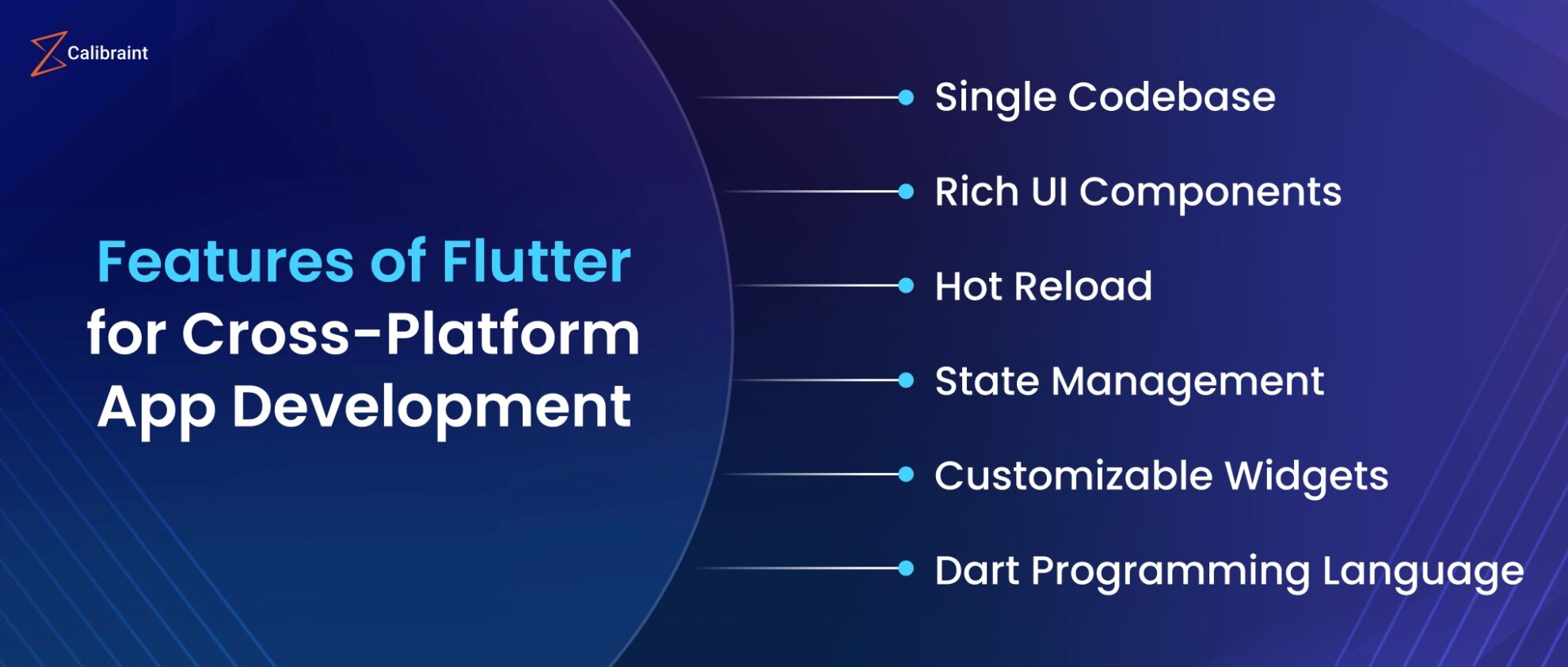 Calibraint

Features of Flutter for Cross-Platform App Development

Single Codebase

Rich UI Components

Hot Reload

State Management

Customizable Widgets

Dart Programming Language